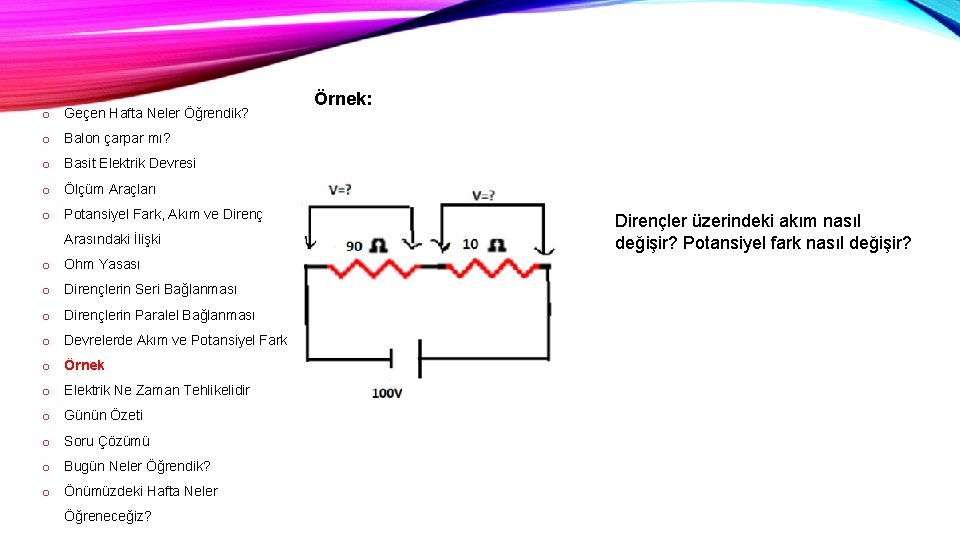 o Geçen Hafta Neler Öğrendik?
o Balon çarpar mı?
o Basit Elektrik Devresi
o Ölçüm Araçları
o Potansiyel Fark, Akım ve Direnç Arasındaki İlişki
o Ohm Yasası
o Dirençlerin Seri Bağlanması
o Dirençlerin Paralel Bağlanması
o Devrelerde Akım ve Potansiyel Fark
o Örnek
o Elektrik Ne Zaman Tehlikelidir
o Günün Özeti
o Soru Çözümü
o Bugün Neler Öğrendik?
o Önümüzdeki Hafta Neler Öğreneceğiz?

Örnek:

V=?
V=?
90 Ω
10 Ω
100V

Dirençler üzerindeki akım nasıl değişir? Potansiyel fark nasıl değişir?